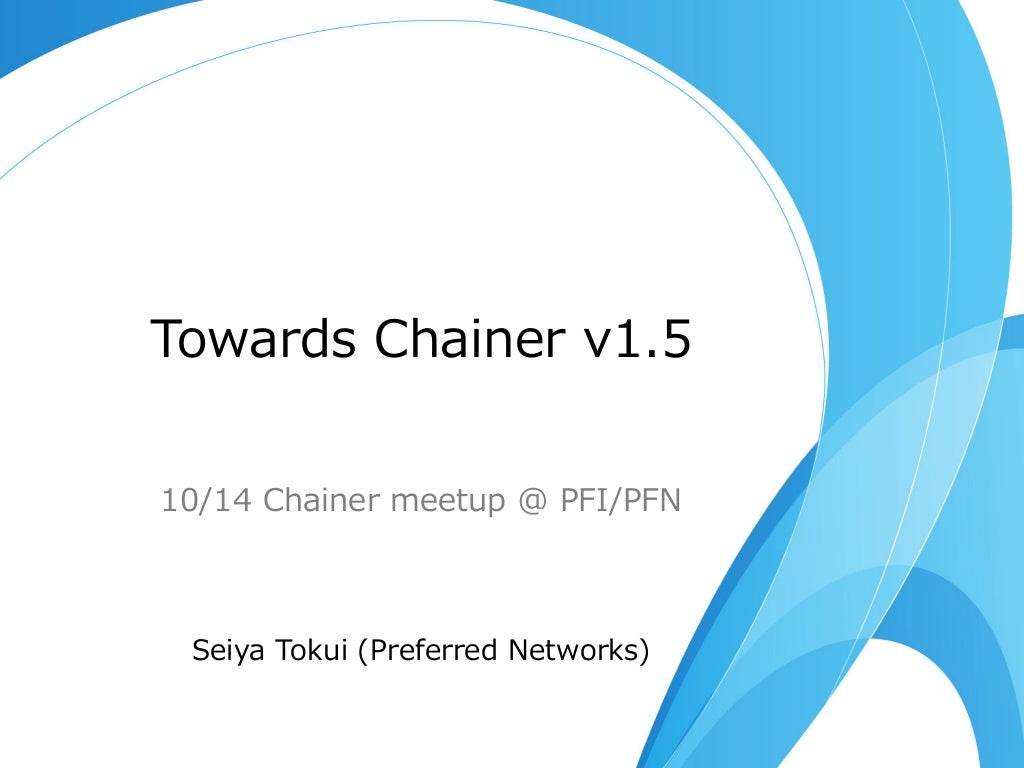 Towards Chainer v1.5

10/14 Chainer meetup @ PFI/PFN

Seiya Tokui (Preferred Networks)